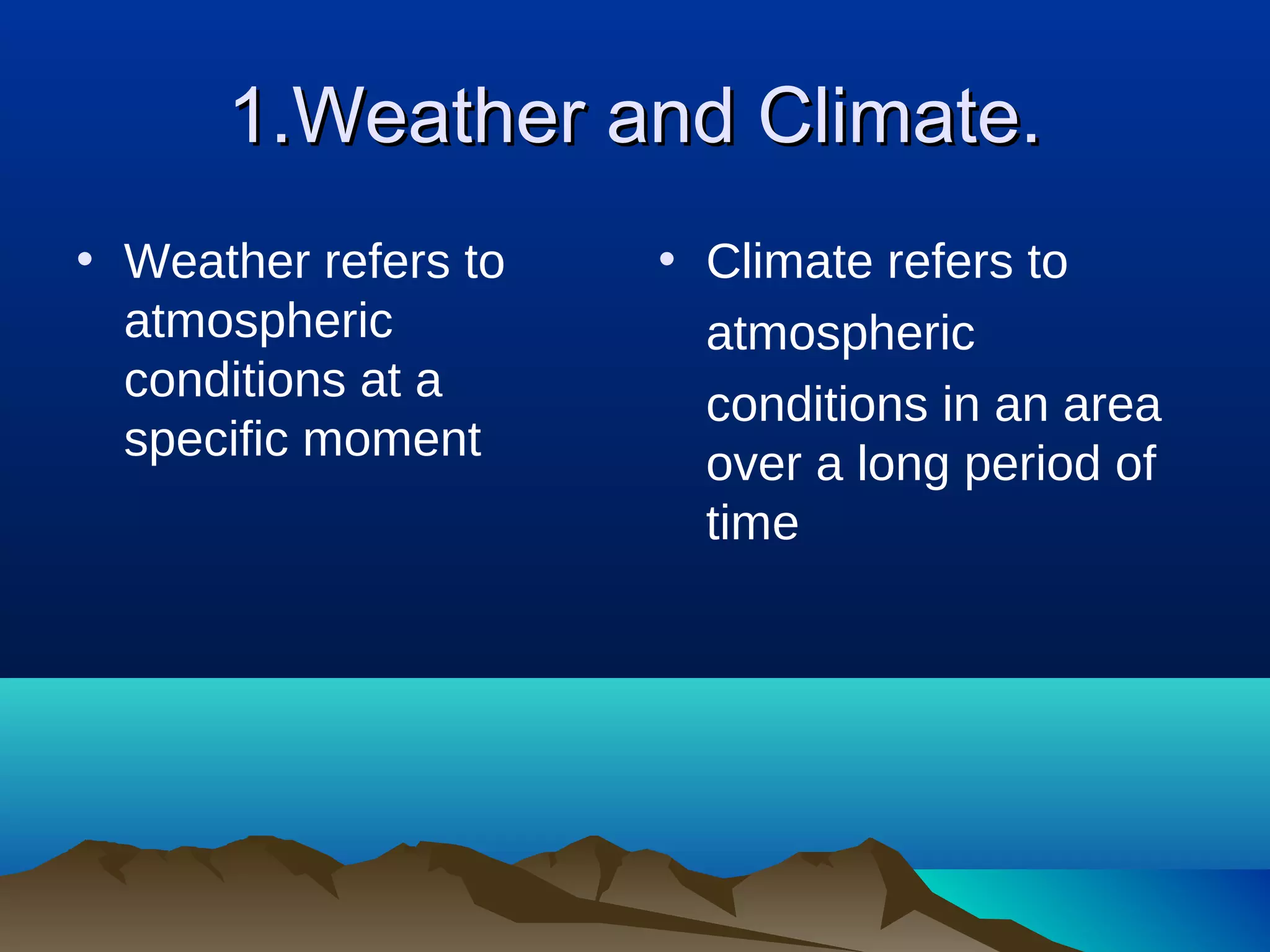 1.Weather and Climate.

• Weather refers to atmospheric conditions at a specific moment

• Climate refers to atmospheric conditions in an area over a long period of time